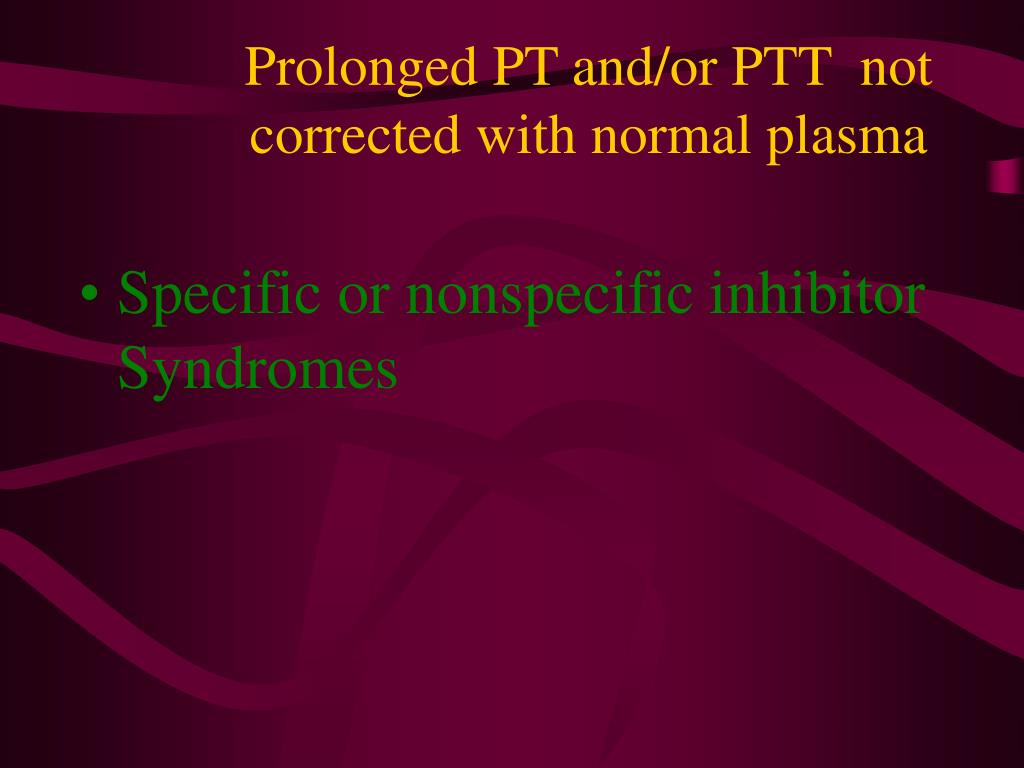 Prolonged PT and/or PTT not corrected with normal plasma

• Specific or nonspecific inhibitor Syndromes